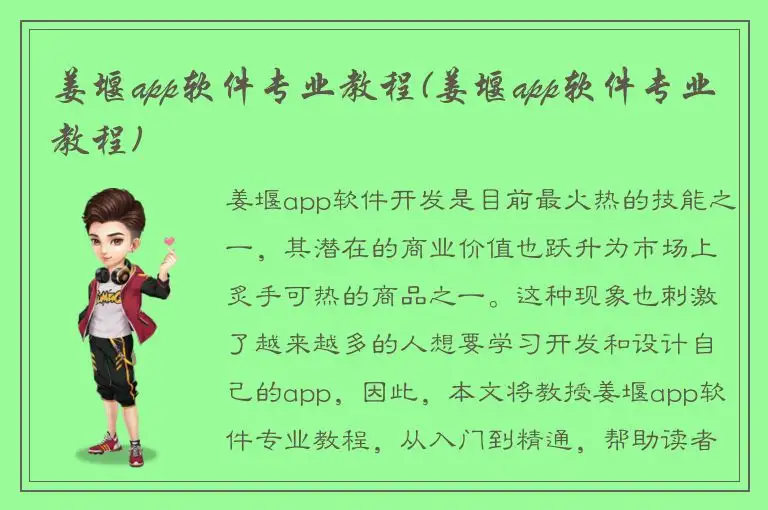 姜堰app软件专业教程(姜堰app软件专业教程)

姜堰app软件开发是目前最火热的技能之一，其潜在的商业价值也跃升为市场上炙手可热的商品之一。这种现象也刺激了越来越多的人想要学习开发和设计自己的app，因此，本文将教授姜堰app软件专业教程，从入门到精通，帮助读者